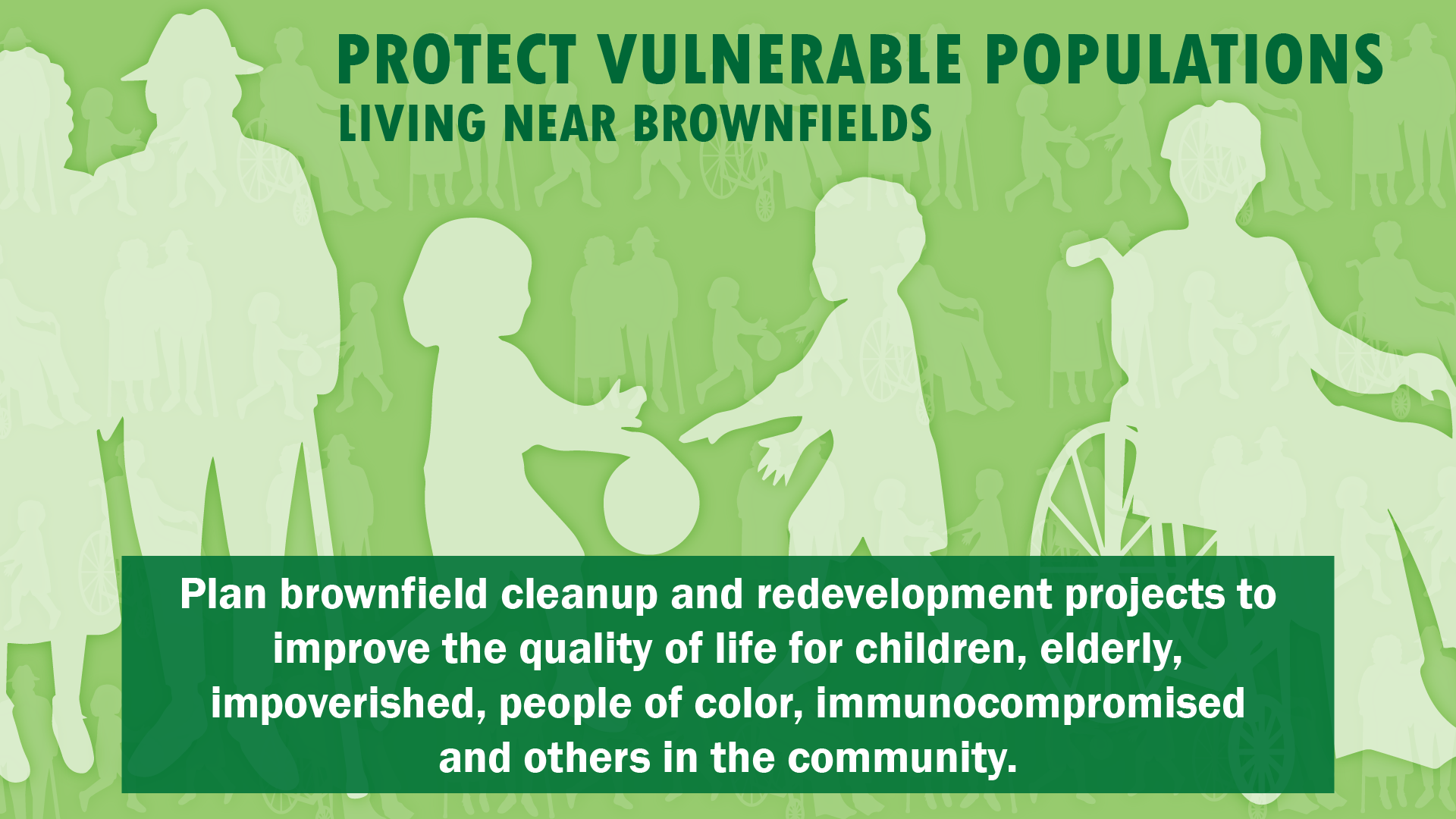 PROTECT VULNERABLE POPULATIONS
LIVING NEAR BROWNFIELDS

Plan brownfield cleanup and redevelopment projects to improve the quality of life for children, elderly, impoverished, people of color, immunocompromised and others in the community.